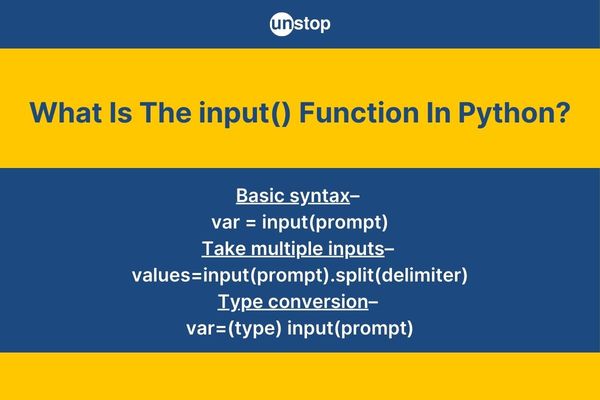 unstop

What Is The input() Function In Python?

Basic syntax–
var = input(prompt)
Take multiple inputs–
values=input(prompt).split(delimiter)
Type conversion–
var=(type) input(prompt)